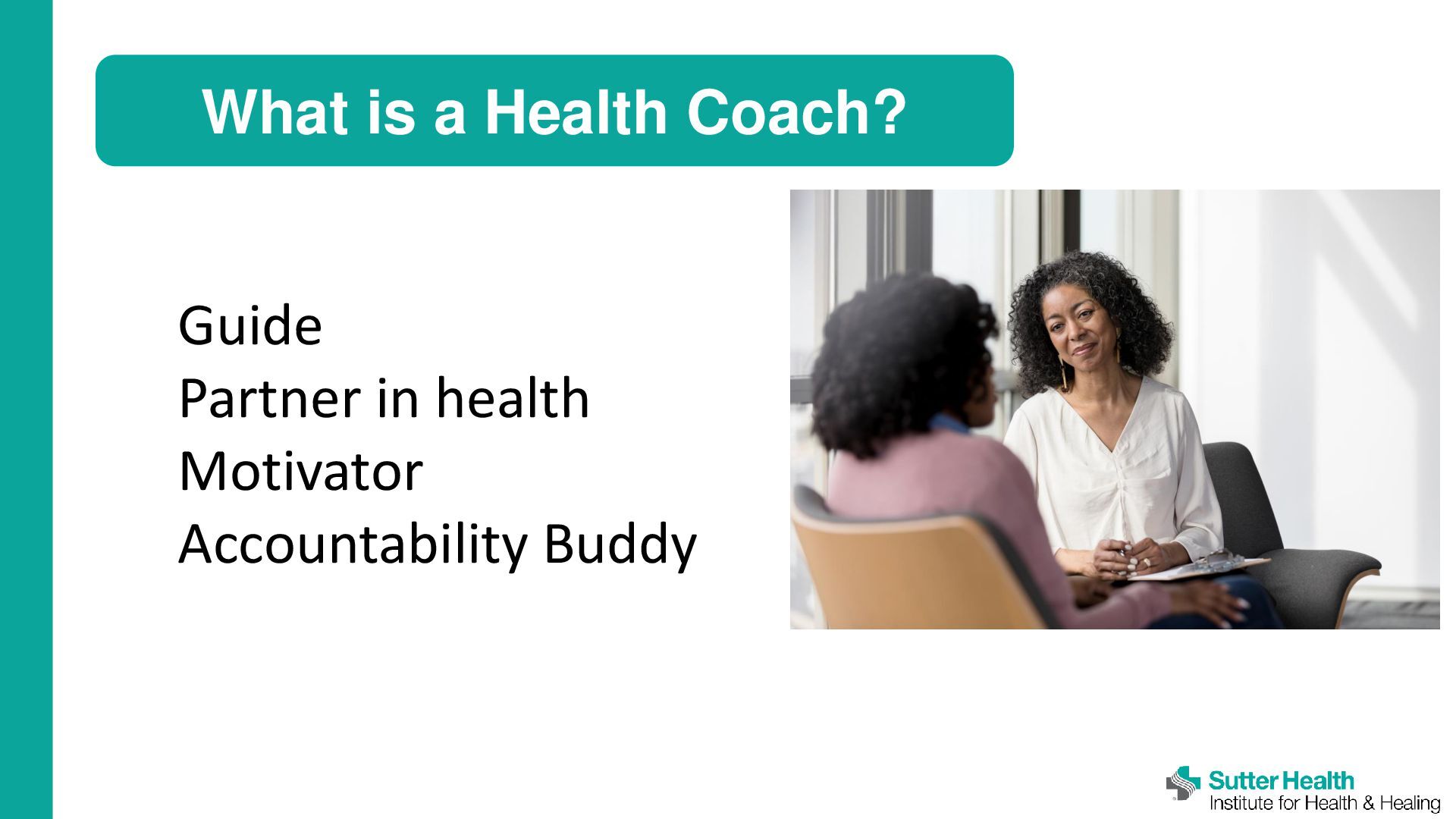 What is a Health Coach?

Guide
Partner in health
Motivator
Accountability Buddy

Sutter Health
Institute for Health & Healing